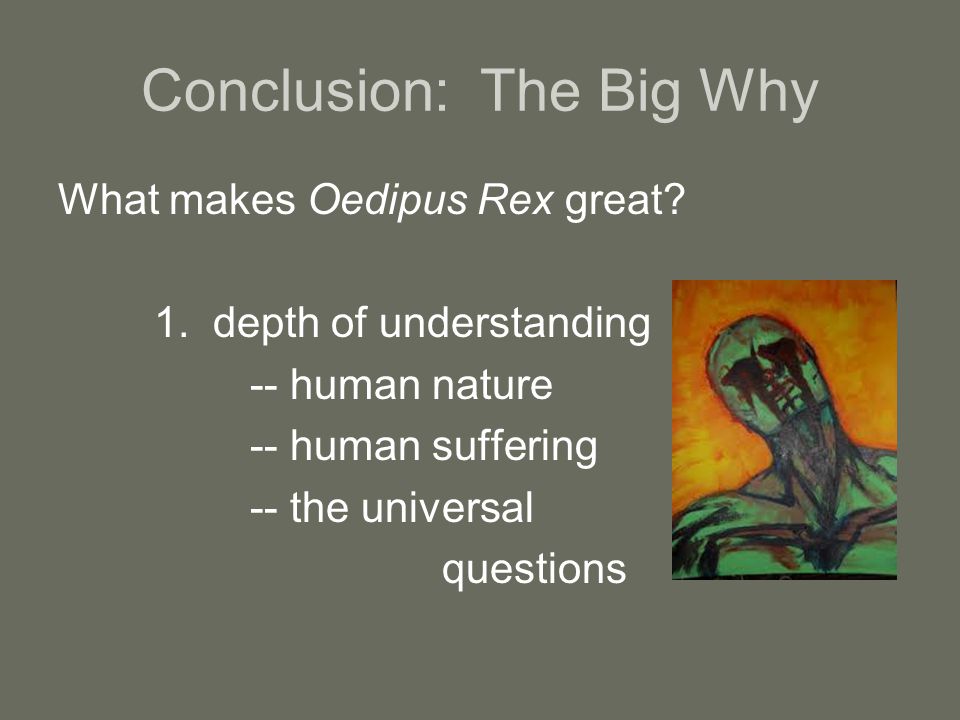 Conclusion: The Big Why

What makes Oedipus Rex great?

1. depth of understanding
-- human nature
-- human suffering
-- the universal questions